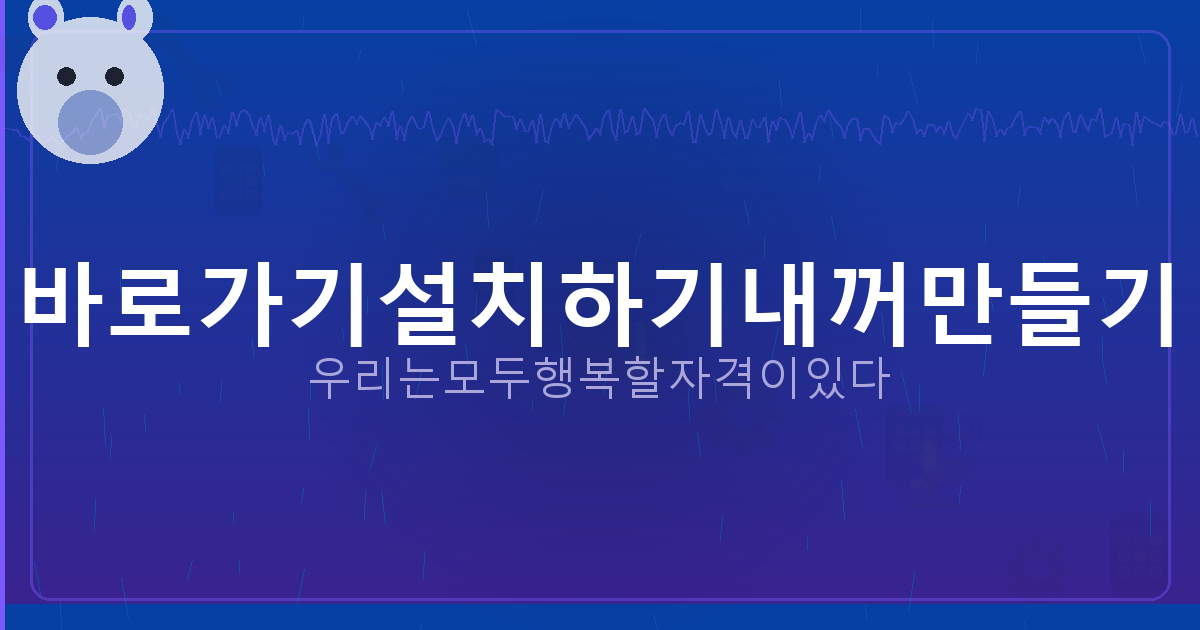 바로가기설치하기내꺼만들기
우리는모두행복할자격이있다